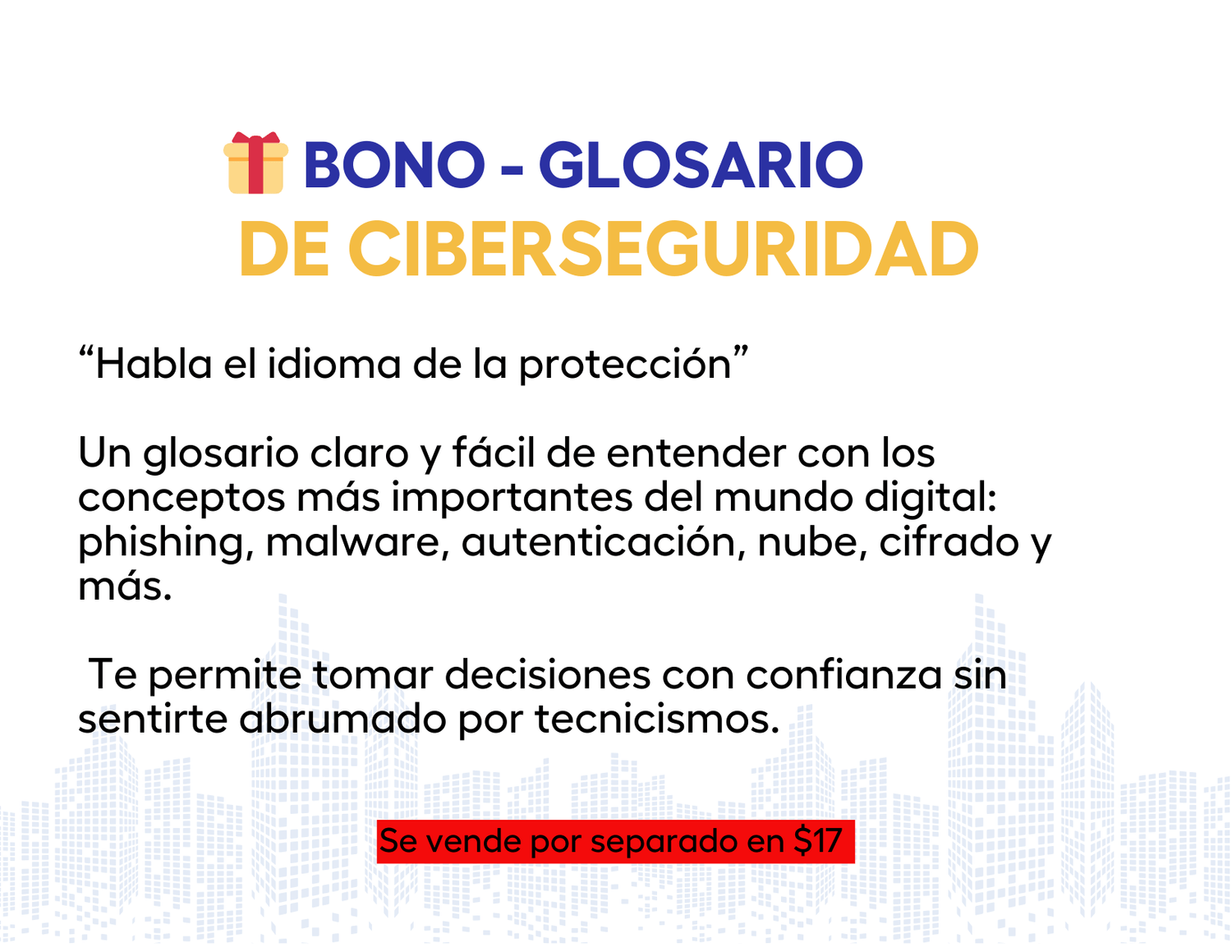 BONO - GLOSARIO
DE CIBERSEGURIDAD

"Habla el idioma de la protección"

Un glosario claro y fácil de entender con los conceptos más importantes del mundo digital: phishing, malware, autenticación, nube, cifrado y más.

Te permite tomar decisiones con confianza sin sentirte abrumado por tecnicismos.

Se vende por separado en $17